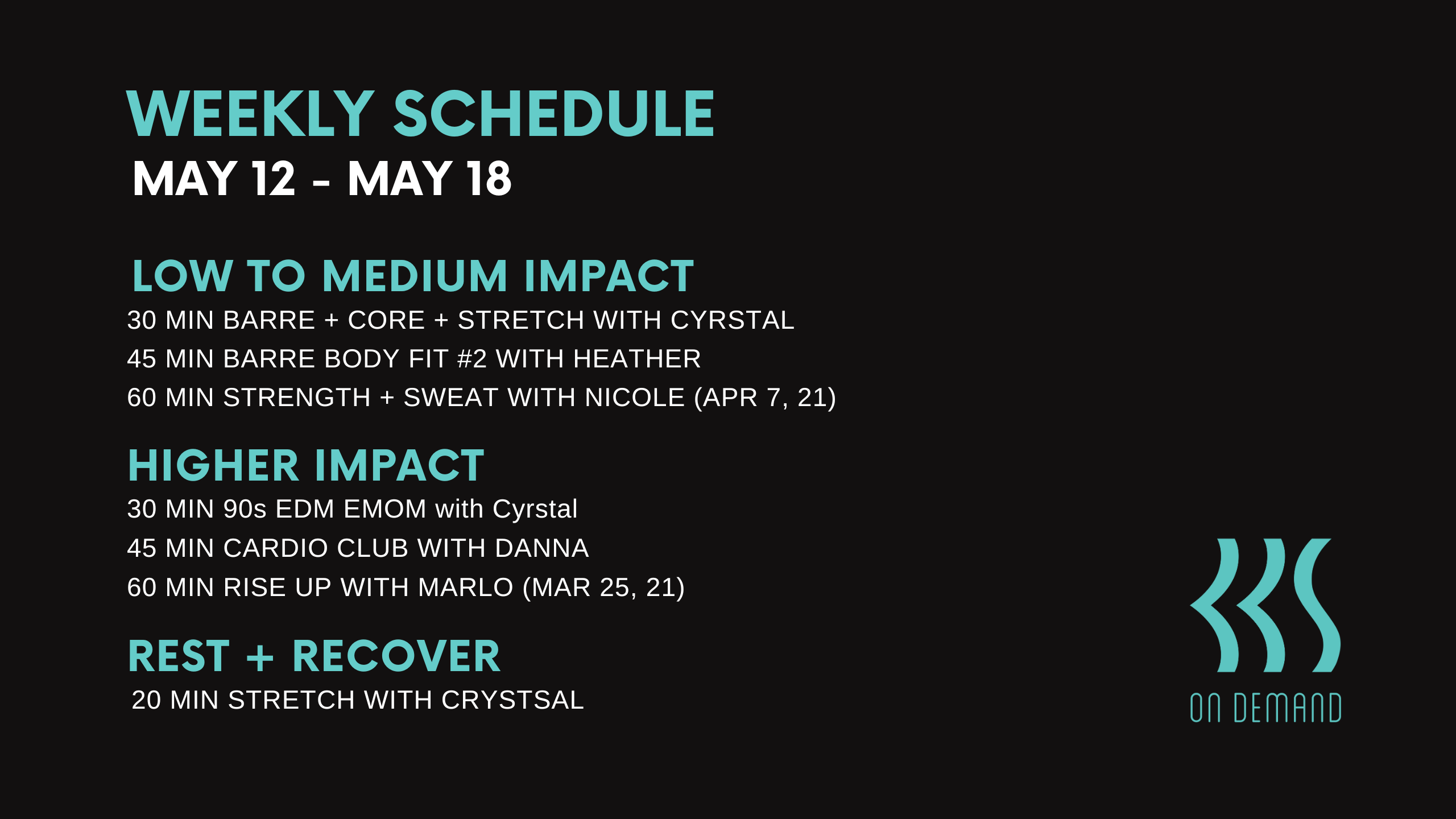 WEEKLY SCHEDULE
MAY 12 - MAY 18

LOW TO MEDIUM IMPACT
30 MIN BARRE + CORE + STRETCH WITH CYRSTAL
45 MIN BARRE BODY FIT #2 WITH HEATHER
60 MIN STRENGTH + SWEAT WITH NICOLE (APR 7, 21)

HIGHER IMPACT
30 MIN 90s EDM EMOM with Cyrstal
45 MIN CARDIO CLUB WITH DANNA
60 MIN RISE UP WITH MARLO (MAR 25, 21)

REST + RECOVER
20 MIN STRETCH WITH CRYSTSAL

ON DEMAND